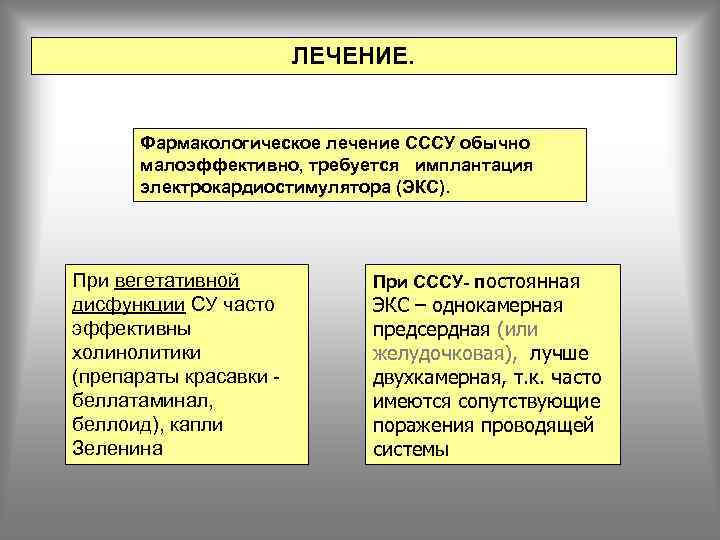 ЛЕЧЕНИЕ.

Фармакологическое лечение СССУ обычно малоэффективно, требуется имплантация электрокардиостимулятора (ЭКС).

При вегетативной дисфункции СУ часто эффективны холинолитики (препараты красавки - беллатаминал, беллоид), капли Зеленина

При СССУ- постоянная ЭКС – однокамерная предсердная (или желудочковая), лучше двухкамерная, т.к. часто имеются сопутствующие поражения проводящей системы